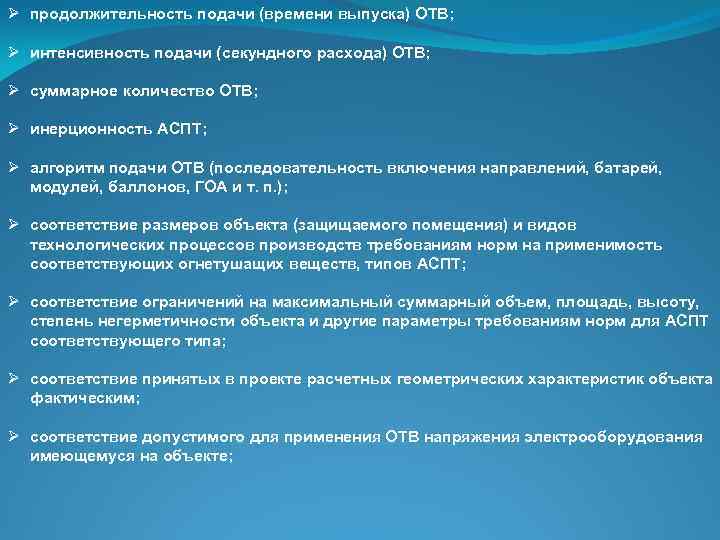 ➢ продолжительность подачи (времени выпуска) ОТВ;

➢ интенсивность подачи (секундного расхода) ОТВ;

➢ суммарное количество ОТВ;

➢ инерционность АСПТ;

➢ алгоритм подачи ОТВ (последовательность включения направлений, батарей, модулей, баллонов, ГОА и т. п.);

➢ соответствие размеров объекта (защищаемого помещения) и видов технологических процессов производств требованиям норм на применимость соответствующих огнетушащих веществ, типов АСПТ;

➢ соответствие ограничений на максимальный суммарный объем, площадь, высоту, степень негерметичности объекта и другие параметры требованиям норм для АСПТ соответствующего типа;

➢ соответствие принятых в проекте расчетных геометрических характеристик объекта фактическим;

➢ соответствие допустимого для применения ОТВ напряжения электрооборудования имеющемуся на объекте;